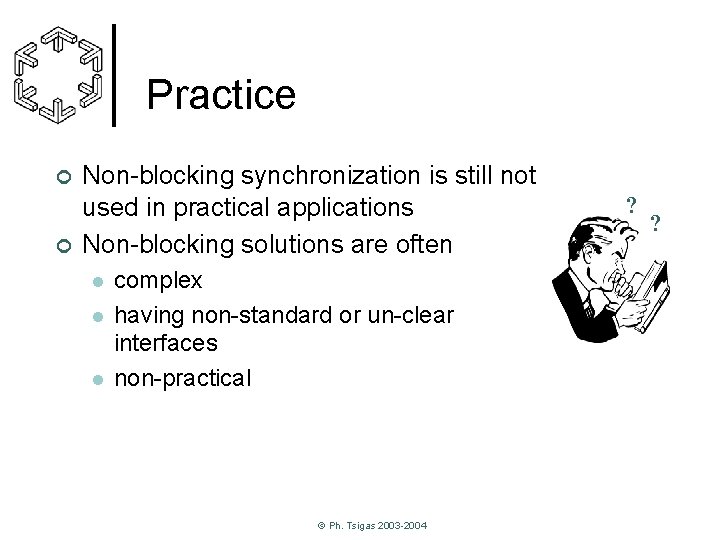 Practice

Non-blocking synchronization is still not used in practical applications

Non-blocking solutions are often

complex

having non-standard or un-clear interfaces

non-practical

? ?

© Ph. Tsigas 2003-2004